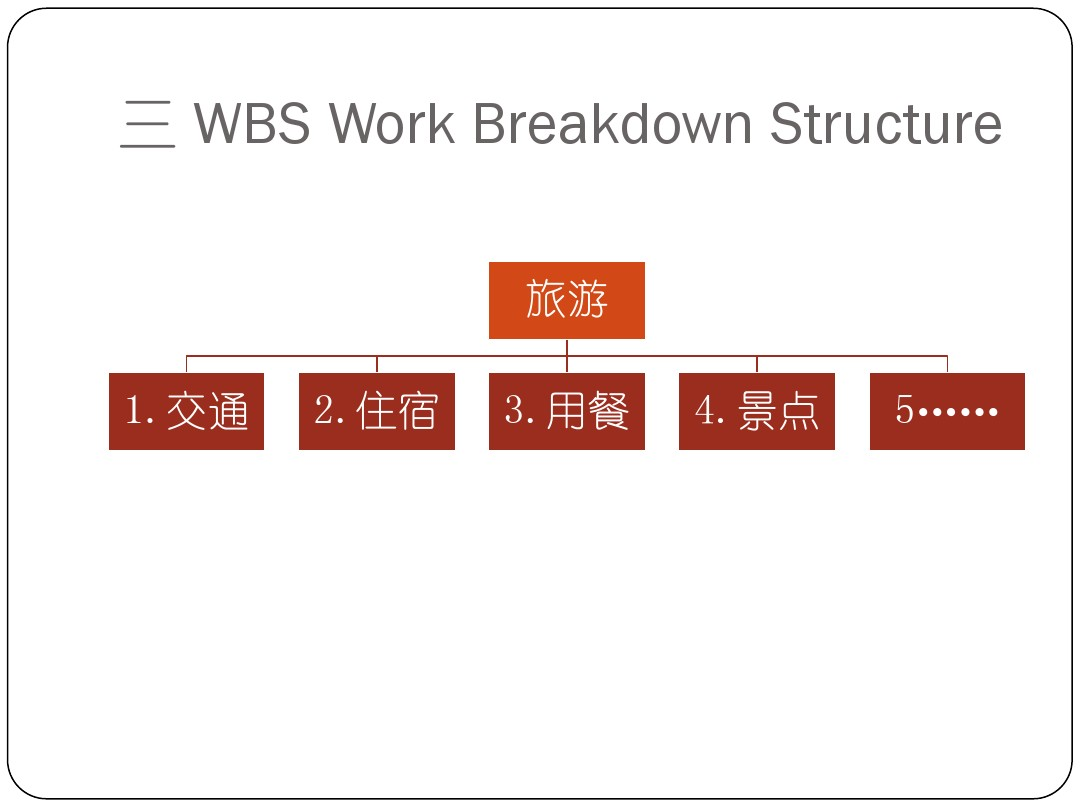 三 WBS Work Breakdown Structure

旅游

1. 交通

2. 住宿

3. 用餐

4. 景点

5……